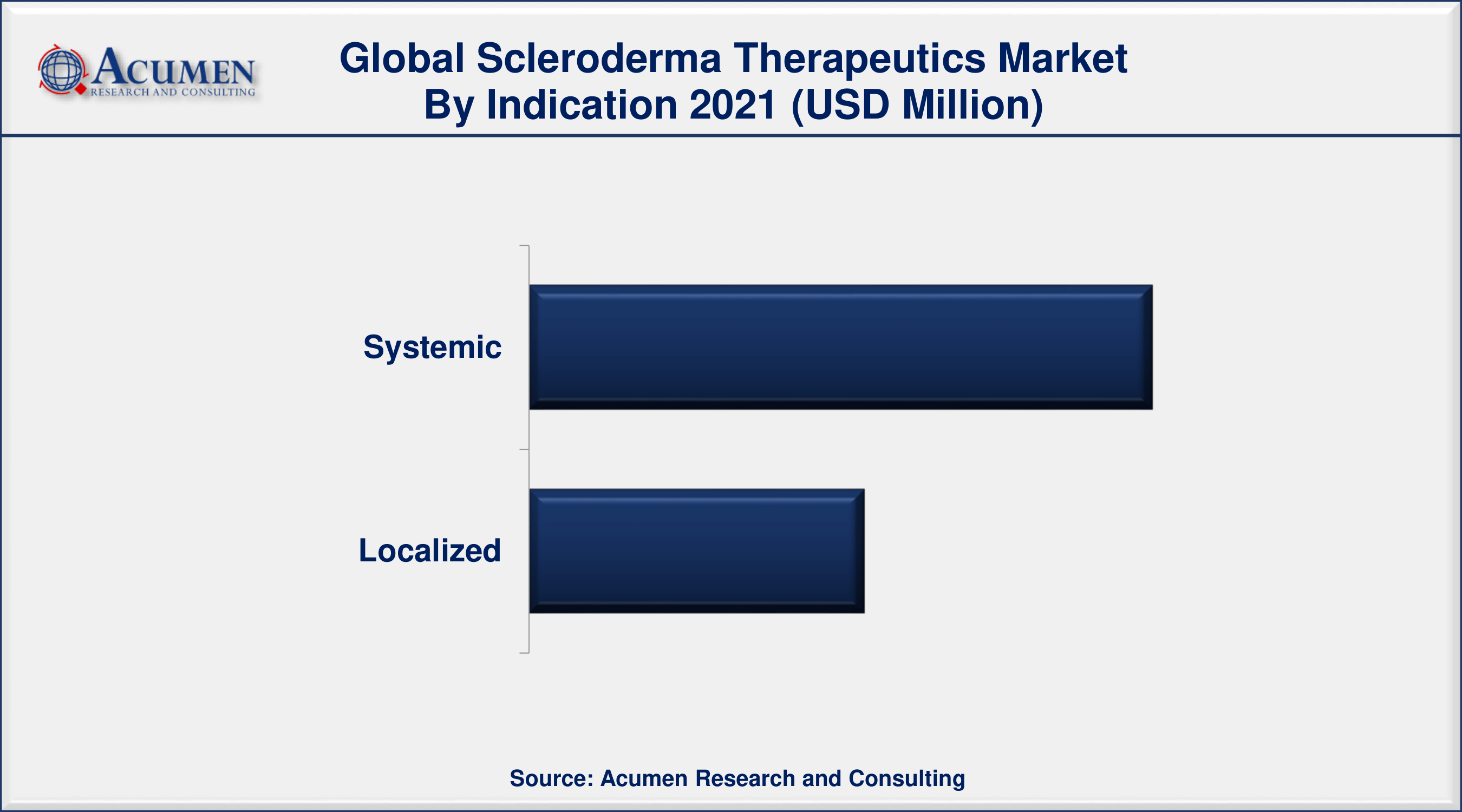 ACUMEN
RESEARCH AND CONSULTING

Global Scleroderma Therapeutics Market
By Indication 2021 (USD Million)

Systemic

Localized

Source: Acumen Research and Consulting